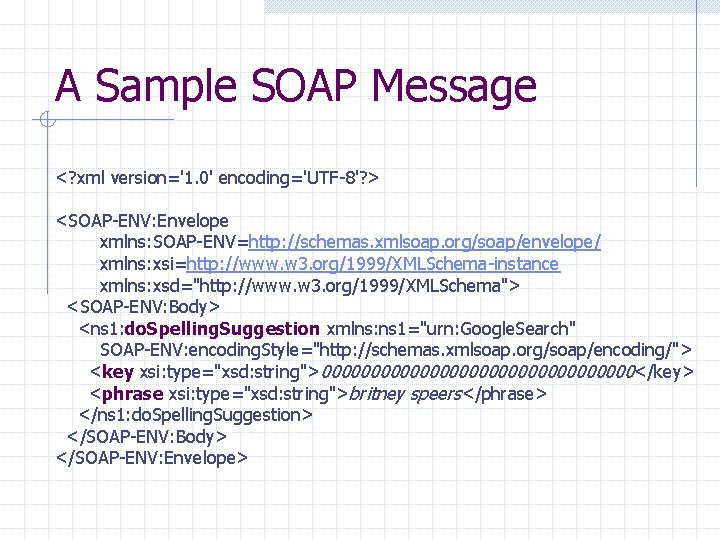 A Sample SOAP Message

<?xml version='1.0' encoding='UTF-8'?>

<SOAP-ENV:Envelope
xmlns:SOAP-ENV=http://schemas.xmlsoap.org/soap/envelope/
xmlns:xsi=http://www.w3.org/1999/XMLSchema-instance
xmlns:xsd="http://www.w3.org/1999/XMLSchema">
<SOAP-ENV:Body>
<ns1:doSpellingSuggestion xmlns:ns1="urn:GoogleSearch"
SOAP-ENV:encodingStyle="http://schemas.xmlsoap.org/soap/encoding/">
<key xsi:type="xsd:string">00000000000000000000000000000000</key>
<phrase xsi:type="xsd:string">britney speers</phrase>
</ns1:doSpellingSuggestion>
</SOAP-ENV:Body>
</SOAP-ENV:Envelope>